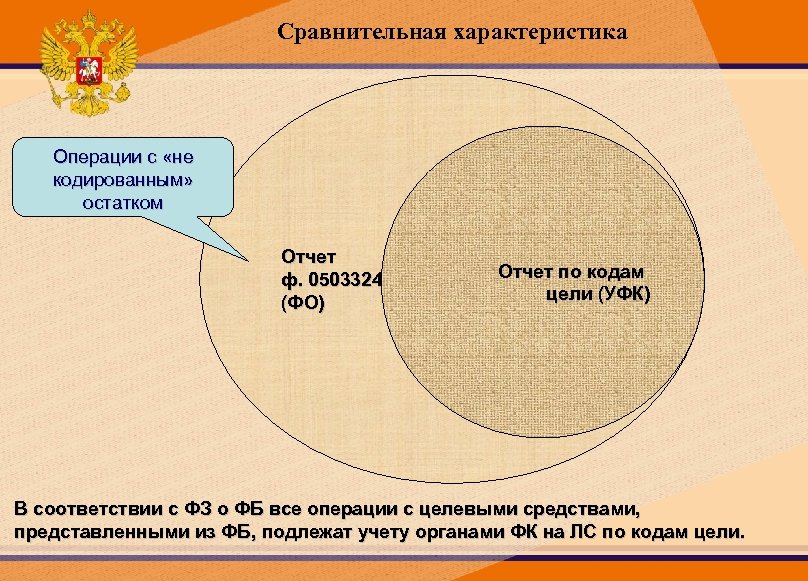 Сравнительная характеристика

Операции с «не кодированным» остатком

Отчет ф. 0503324 (ФО)

Отчет по кодам цели (УФК)

В соответствии с ФЗ о ФБ все операции с целевыми средствами, представленными из ФБ, подлежат учету органами ФК на ЛС по кодам цели.